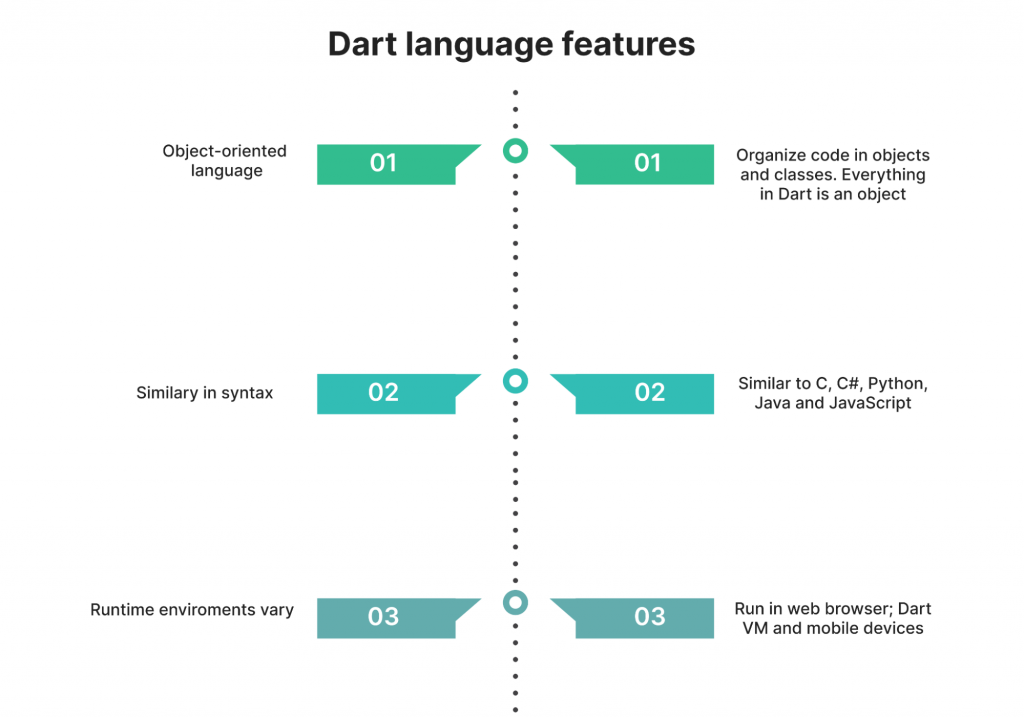 Dart language features

Object-oriented language

01

01

Organize code in objects and classes. Everything in Dart is an object

Similary in syntax

02

02

Similar to C, C#, Python, Java and JavaScript

Runtime enviroments vary

03

03

Run in web browser; Dart VM and mobile devices